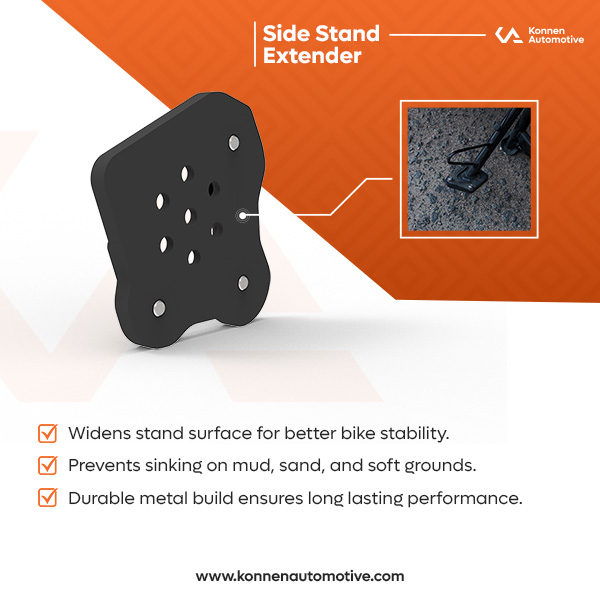 Side Stand Extender

Konnen Automotive

Widens stand surface for better bike stability.

Prevents sinking on mud, sand, and soft grounds.

Durable metal build ensures long lasting performance.

www.konnenautomotive.com